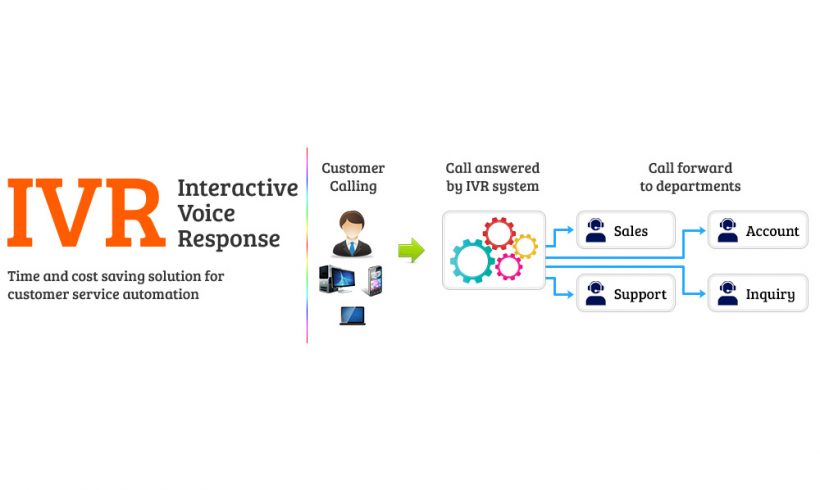 IVR Interactive Voice Response

Time and cost saving solution for customer service automation

Customer Calling

Call answered by IVR system

Call forward to departments

Sales

Account

Support

Inquiry